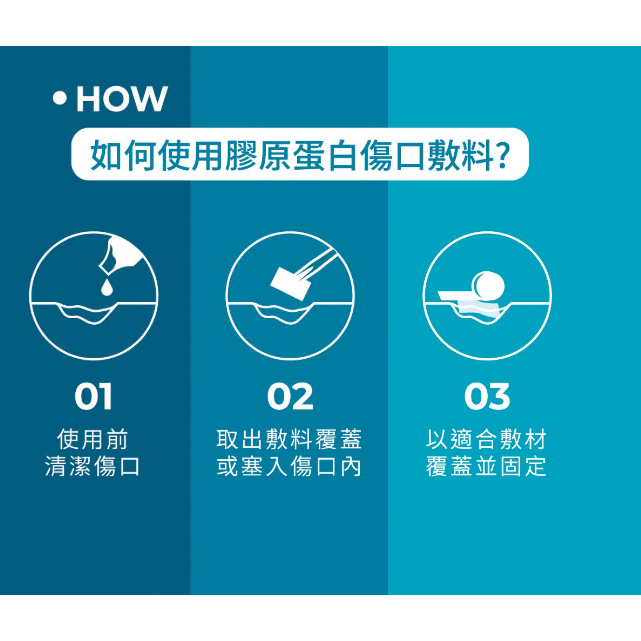 • HOW

如何使用膠原蛋白傷口敷料?

01

使用前
清潔傷口

02

取出敷料覆蓋
或塞入傷口內

03

以適合敷材
覆蓋並固定